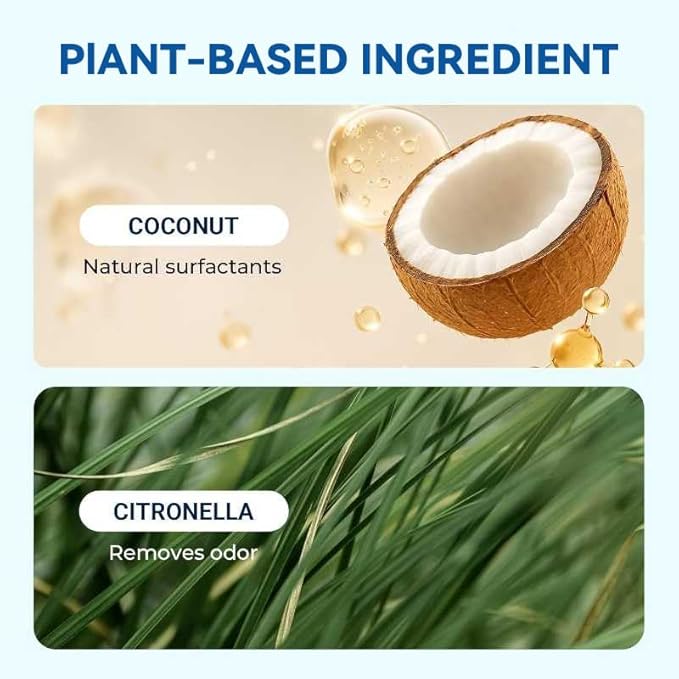 PIANT-BASED INGREDIENT

COCONUT

Natural surfactants

CITRONELLA

Removes odor